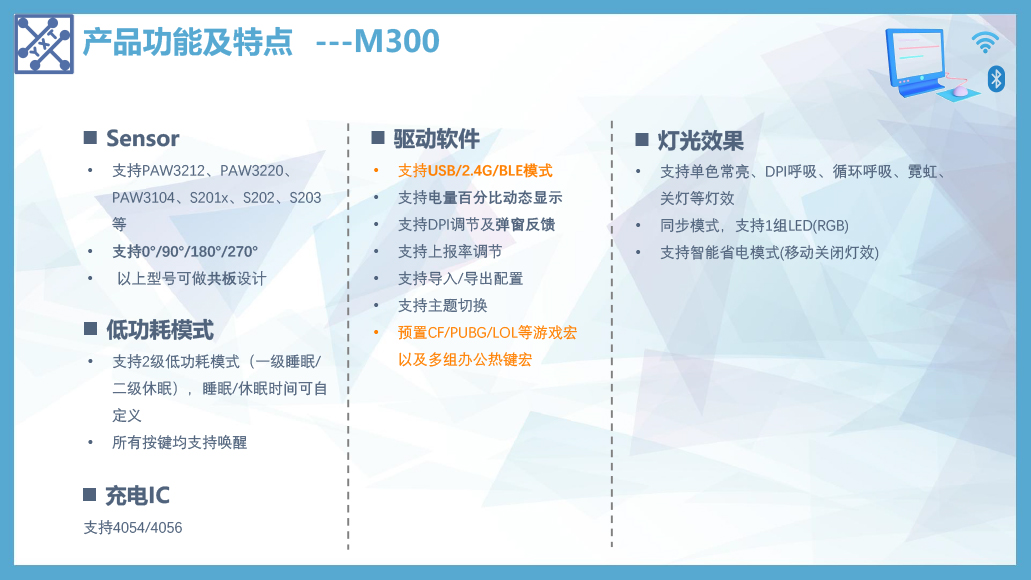 产品功能及特点 ---M300

■ Sensor

• 支持PAW3212、PAW3220、PAW3104、S201x、S202、S203等

• 支持0°/90°/180°/270°

• 以上型号可做共板设计

■ 低功耗模式

• 支持2级低功耗模式（一级睡眠/二级休眠），睡眠/休眠时间可自定义

• 所有按键均支持唤醒

■ 充电IC

支持4054/4056

■ 驱动软件

• 支持USB/2.4G/BLE模式

• 支持电量百分比动态显示

• 支持DPI调节及弹窗反馈

• 支持上报率调节

• 支持导入/导出配置

• 支持主题切换

• 预置CF/PUBG/LOL等游戏宏以及多组办公热键宏

■ 灯光效果

• 支持单色常亮、DPI呼吸、循环呼吸、霓虹、关灯等灯效

• 同步模式，支持1组LED(RGB)

• 支持智能省电模式(移动关闭灯效)